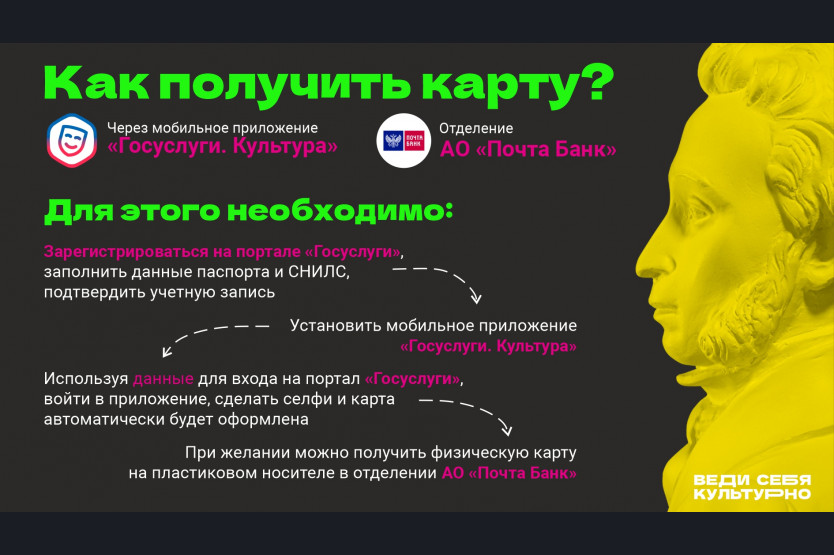 Как получить карту?

Через мобильное приложение
«Госуслуги. Культура»

ПОЧТА БАНК

Отделение
АО «Почта Банк»

Для этого необходимо:

Зарегистрироваться на портале «Госуслуги», заполнить данные паспорта и СНИЛС, подтвердить учетную запись

Установить мобильное приложение «Госуслуги. Культура»

Используя данные для входа на портал «Госуслуги», войти в приложение, сделать селфи и карта автоматически будет оформлена

При желании можно получить физическую карту на пластиковом носителе в отделении АО «Почта Банк»

ВЕДИ СЕБЯ КУЛЬТУРНО